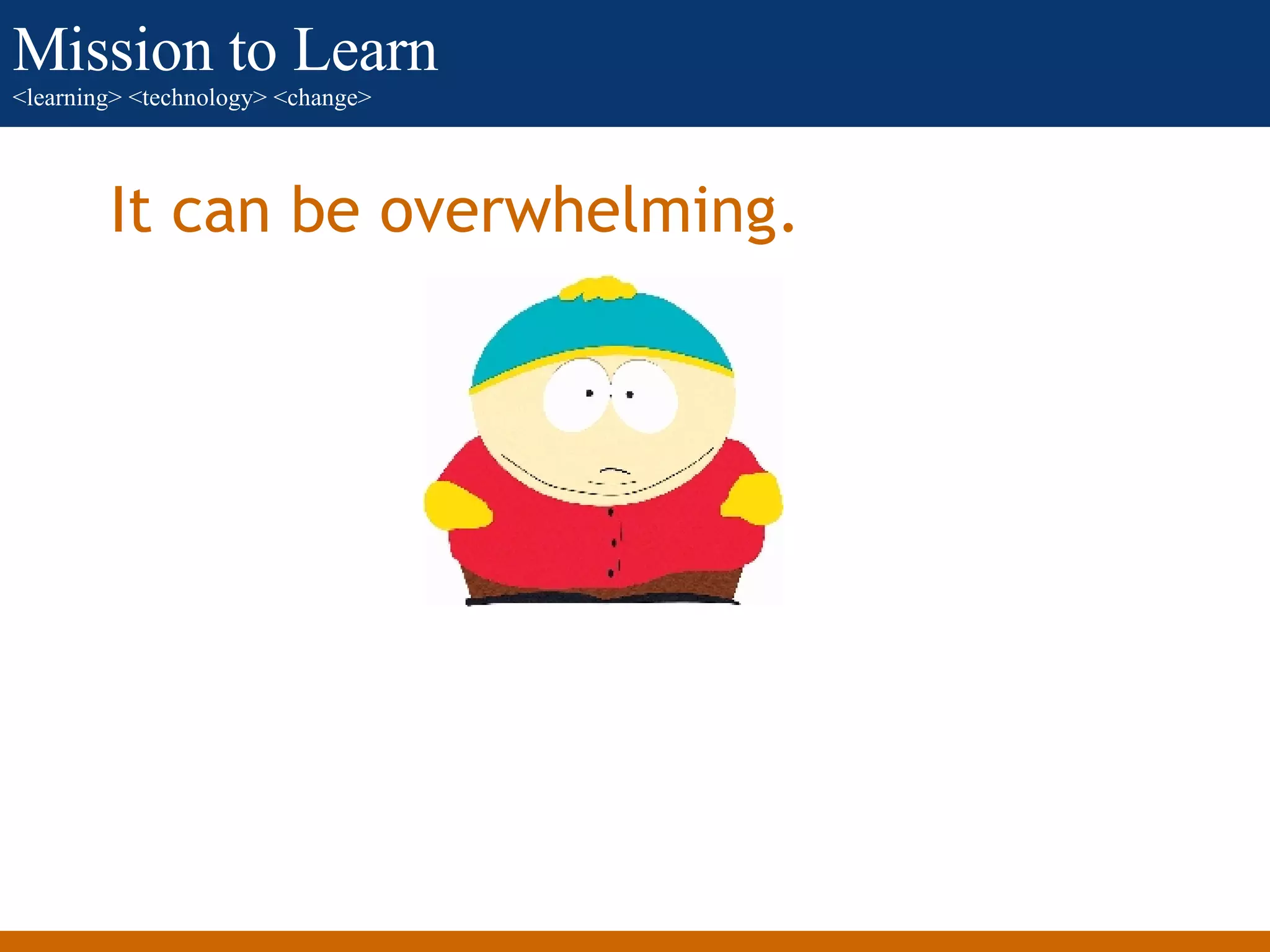 Mission to Learn
<learning> <technology> <change>

It can be overwhelming.